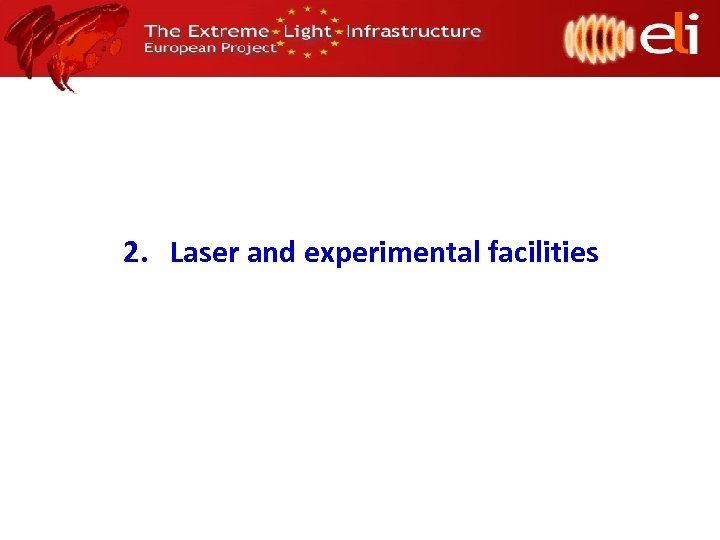 The Extreme Light Infrastructure
European Project

eli

2. Laser and experimental facilities